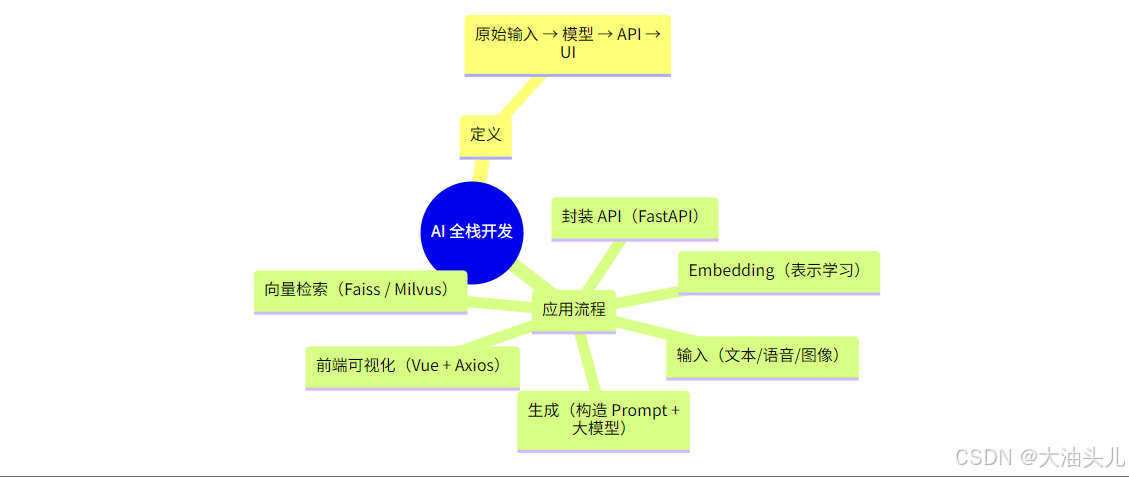 原始输入 → 模型 → API → UI

定义

AI 全栈开发

封装 API（FastAPI）

Embedding（表示学习）

向量检索（Faiss / Milvus）

应用流程

输入（文本/语音/图像）

前端可视化（Vue + Axios）

生成（构造 Prompt + 大模型）

CSDN @大油头儿